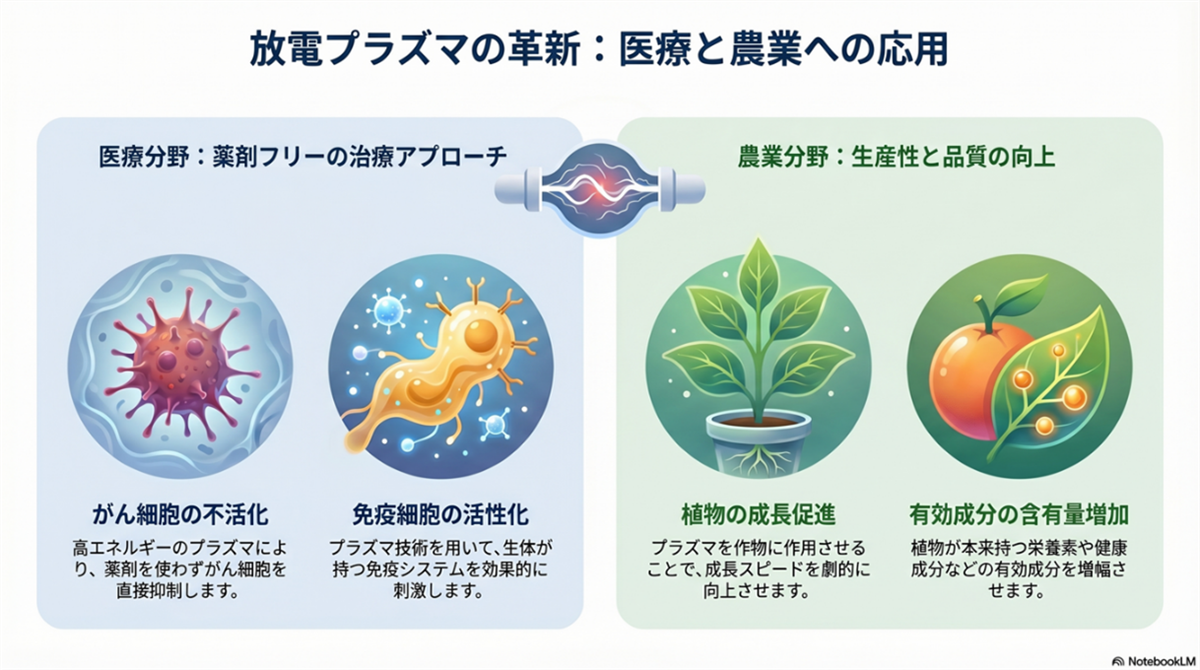 放電プラズマの革新：医療と農業への応用

医療分野：薬剤フリーの治療アプローチ

がん細胞の不活化

高エネルギーのプラズマにより、薬剤を使わずがん細胞を直接抑制します。

免疫細胞の活性化

プラズマ技術を用いて、生体が持つ免疫システムを効果的に刺激します。

農業分野：生産性と品質の向上

植物の成長促進

プラズマを作物に作用させることで、成長スピードを劇的に向上させます。

有効成分の含有量増加

植物が本来持つ栄養素や健康成分などの有効成分を増幅させます。

NotebookLM